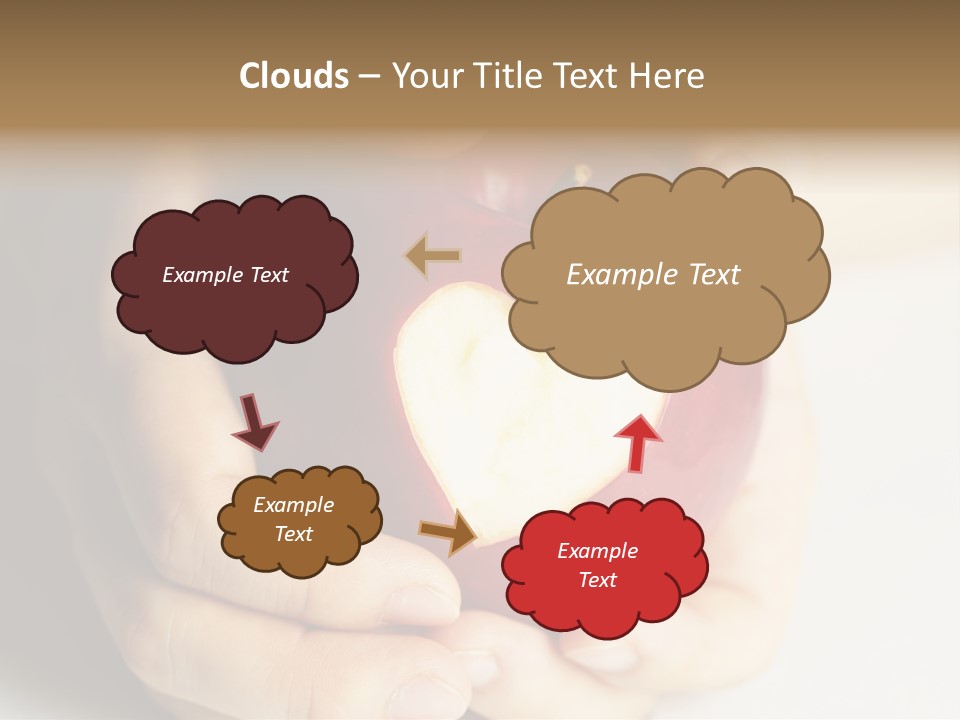 Clouds – Your Title Text Here

Example Text

Example Text

Example Text

Example Text